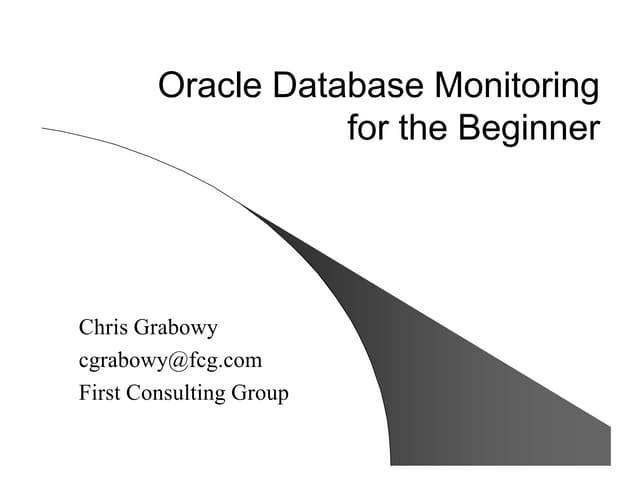 Oracle Database Monitoring for the Beginner

Chris Grabowy
cgrabowy@fcg.com
First Consulting Group